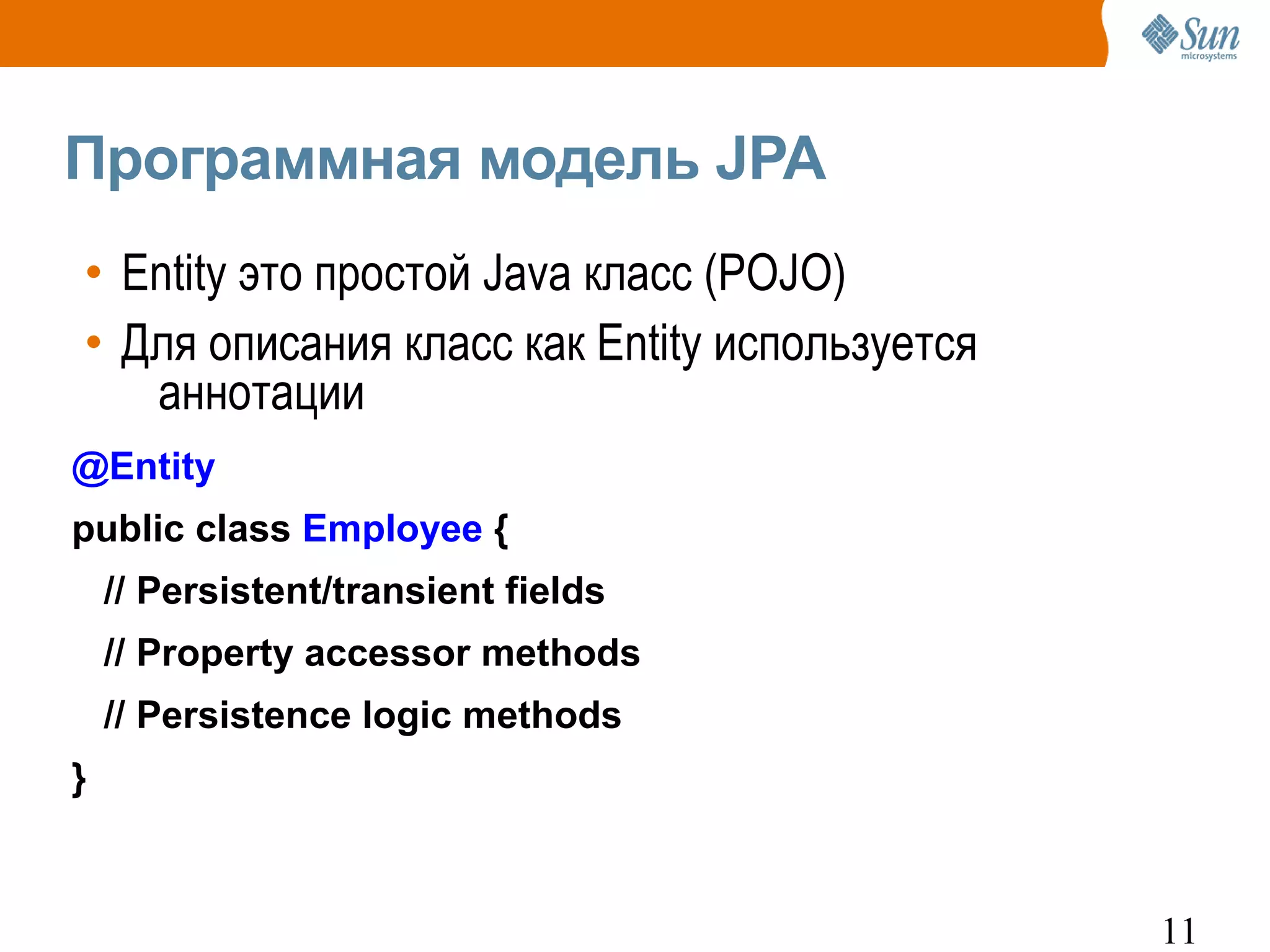 Sun microsystems

Программная модель JPA

• Entity это простой Java класс (POJO)
• Для описания класс как Entity используется аннотации

@Entity
public class Employee {
// Persistent/transient fields
// Property accessor methods
// Persistence logic methods
}

11